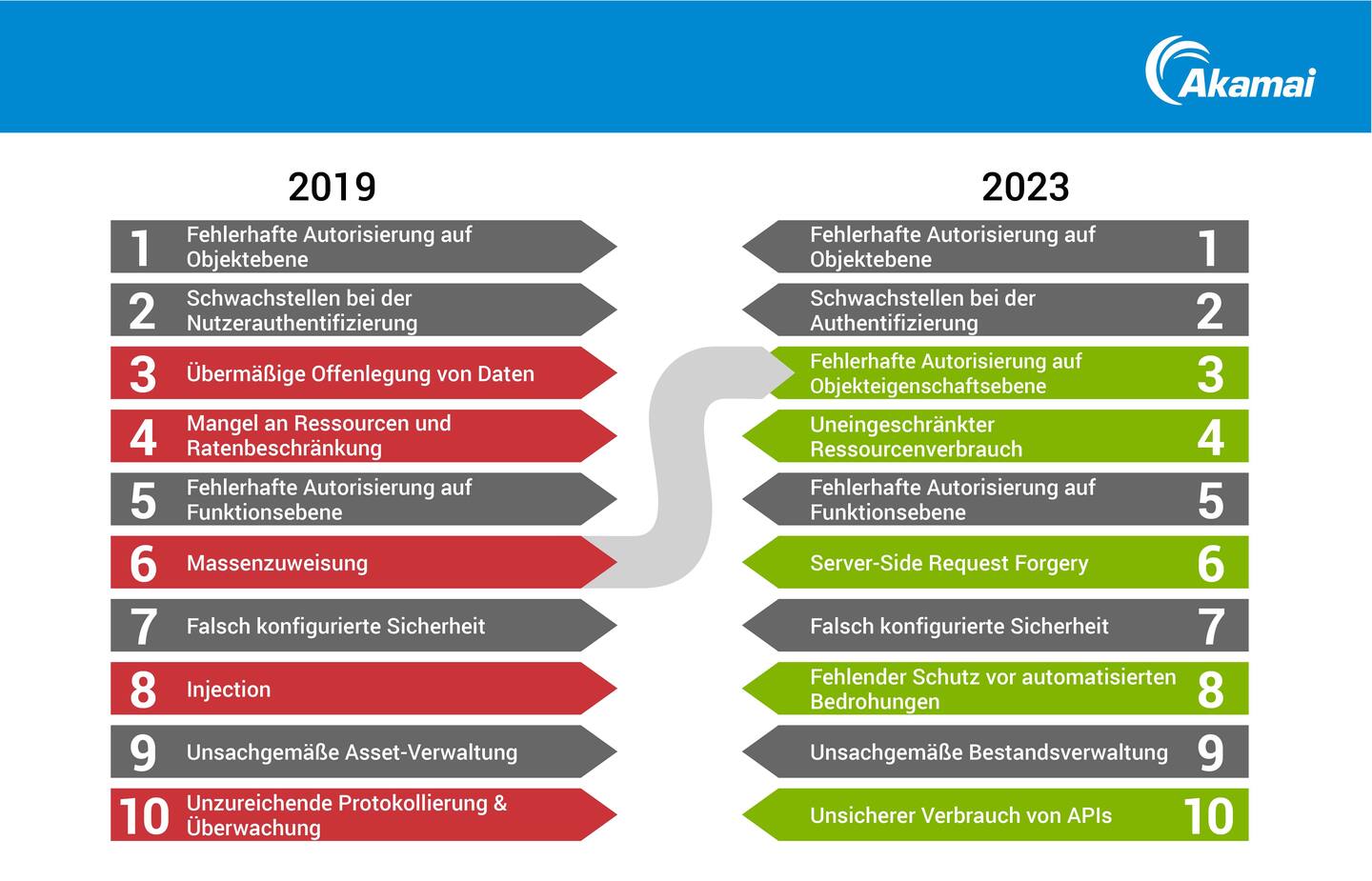 Akamai

2019

1 Fehlerhafte Autorisierung auf Objektebene

2 Schwachstellen bei der Nutzerauthentifizierung

3 Übermäßige Offenlegung von Daten

4 Mangel an Ressourcen und Ratenbeschränkung

5 Fehlerhafte Autorisierung auf Funktionsebene

6 Massenzuweisung

7 Falsch konfigurierte Sicherheit

8 Injection

9 Unsachgemäße Asset-Verwaltung

10 Unzureichende Protokollierung & Überwachung

2023

Fehlerhafte Autorisierung auf Objektebene 1

Schwachstellen bei der Authentifizierung 2

Fehlerhafte Autorisierung auf Objekteigenschaftsebene 3

Uneingeschränkter Ressourcenverbrauch 4

Fehlerhafte Autorisierung auf Funktionsebene 5

Server-Side Request Forgery 6

Falsch konfigurierte Sicherheit 7

Fehlender Schutz vor automatisierten Bedrohungen 8

Unsachgemäße Bestandsverwaltung 9

Unsicherer Verbrauch von APIs 10